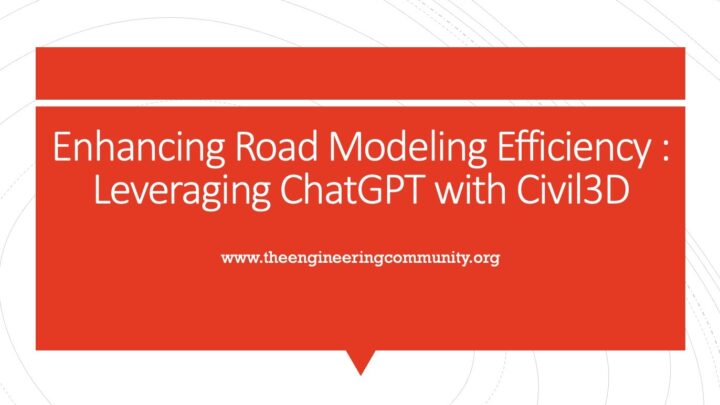 Enhancing Road Modeling Efficiency : Leveraging ChatGPT with Civil3D

www.theengineeringcommunity.org